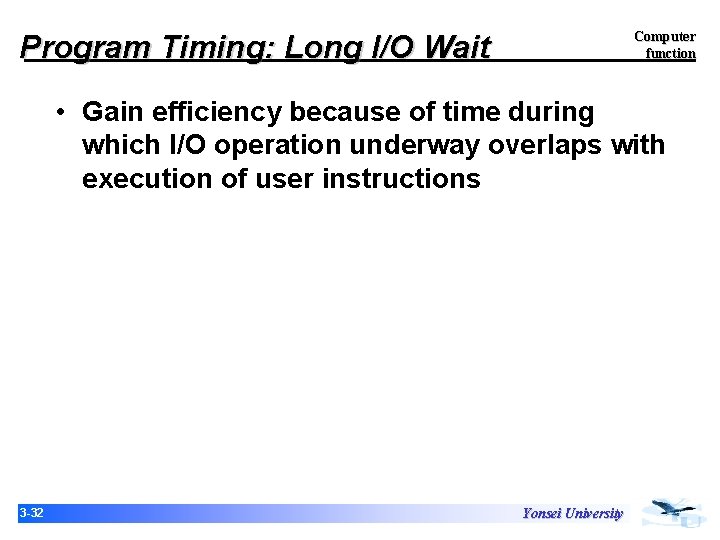 Program Timing: Long I/O Wait

Computer function

• Gain efficiency because of time during which I/O operation underway overlaps with execution of user instructions

3-32

Yonsei University